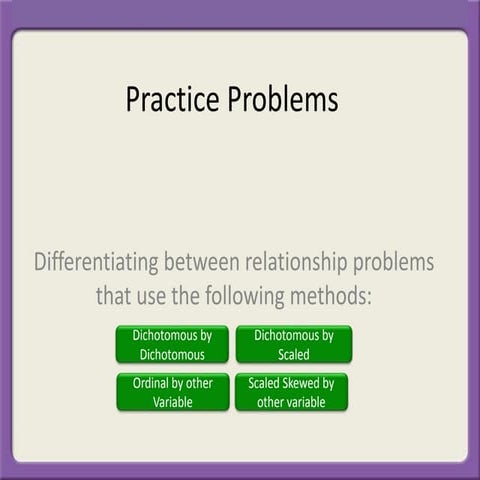 Practice Problems

Differentiating between relationship problems that use the following methods:

Dichotomous by Dichotomous

Dichotomous by Scaled

Ordinal by other Variable

Scaled Skewed by other variable